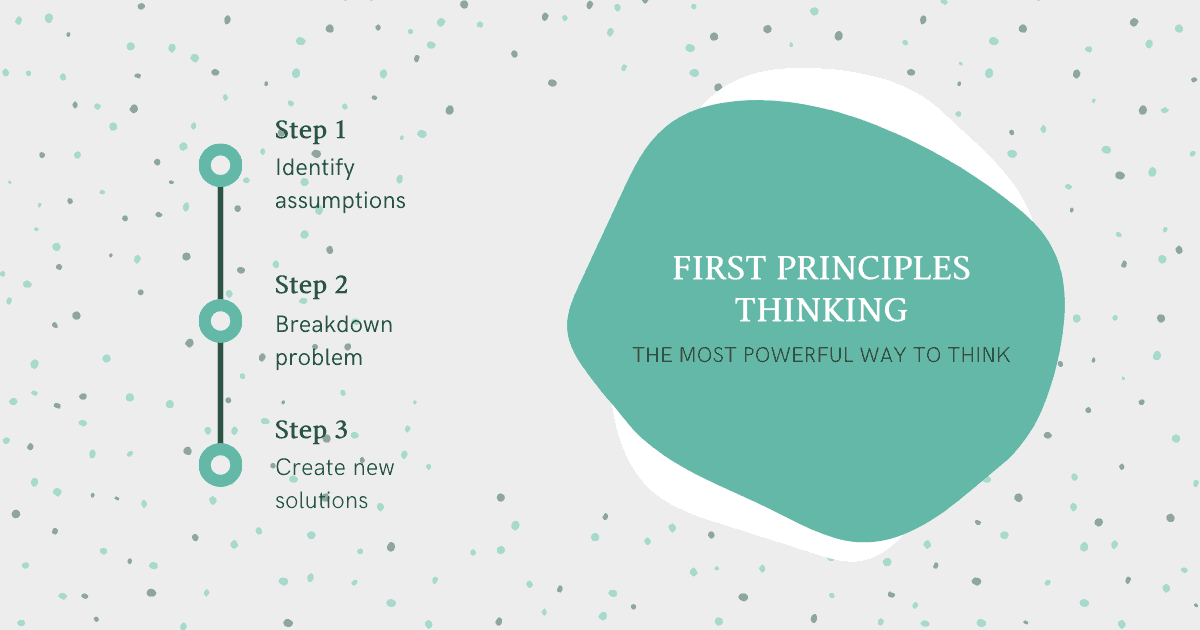 Step 1
Identify assumptions

Step 2
Breakdown problem

Step 3
Create new solutions

FIRST PRINCIPLES THINKING

THE MOST POWERFUL WAY TO THINK